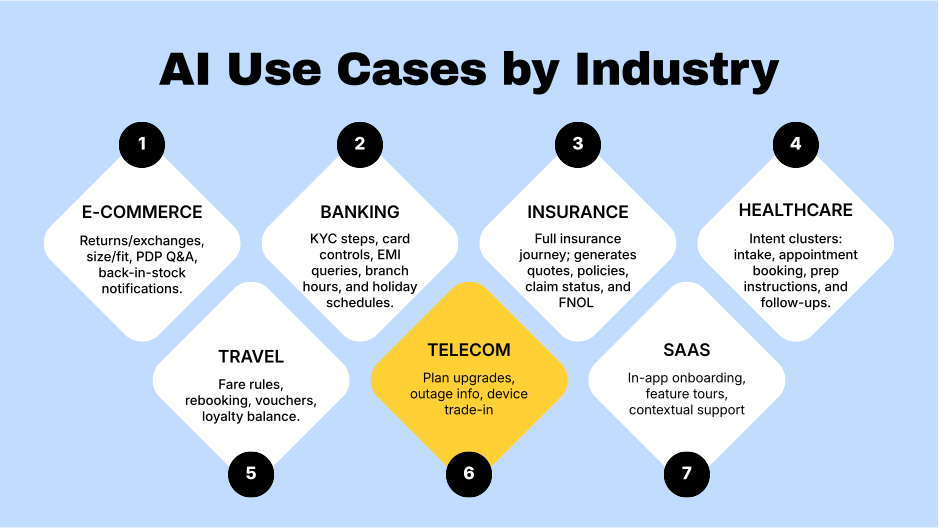 AI Use Cases by Industry

1

E-COMMERCE

Returns/exchanges, size/fit, PDP Q&A, back-in-stock notifications.

2

BANKING

KYC steps, card controls, EMI queries, branch hours, and holiday schedules.

3

INSURANCE

Full insurance journey; generates quotes, policies, claim status, and FNOL

4

HEALTHCARE

Intent clusters: intake, appointment booking, prep instructions, and follow-ups.

TRAVEL

Fare rules, rebooking, vouchers, loyalty balance.

5

TELECOM

Plan upgrades, outage info, device trade-in

6

SAAS

In-app onboarding, feature tours, contextual support

7